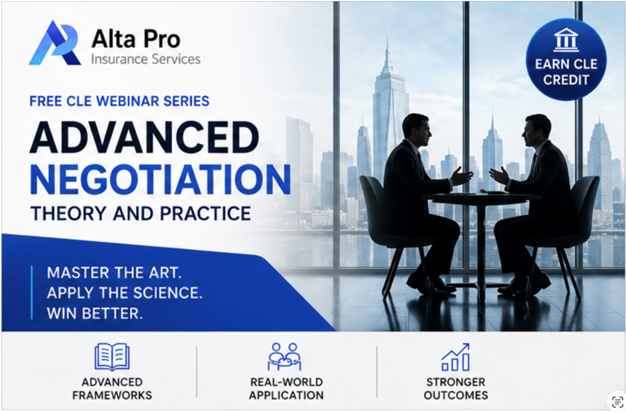 Alta Pro
Insurance Services

EARN CLE CREDIT

FREE CLE WEBINAR SERIES

ADVANCED NEGOTIATION

THEORY AND PRACTICE

MASTER THE ART.
APPLY THE SCIENCE.
WIN BETTER.

ADVANCED FRAMEWORKS

REAL-WORLD APPLICATION

STRONGER OUTCOMES